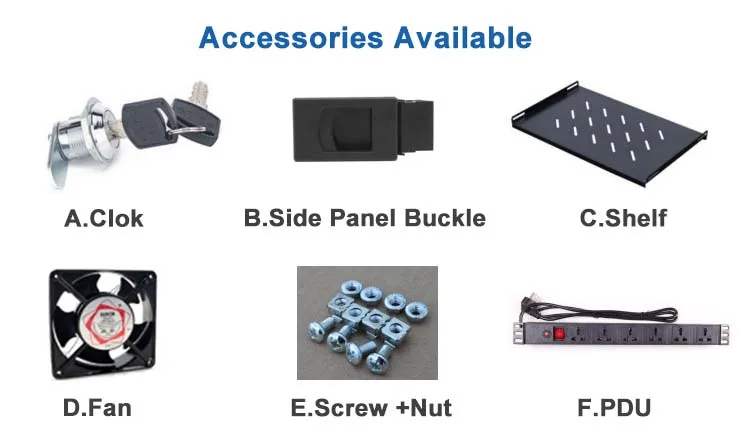 Accessories Available

A.Clok

B.Side Panel Buckle

C.Shelf

D.Fan

E.Screw +Nut

F.PDU